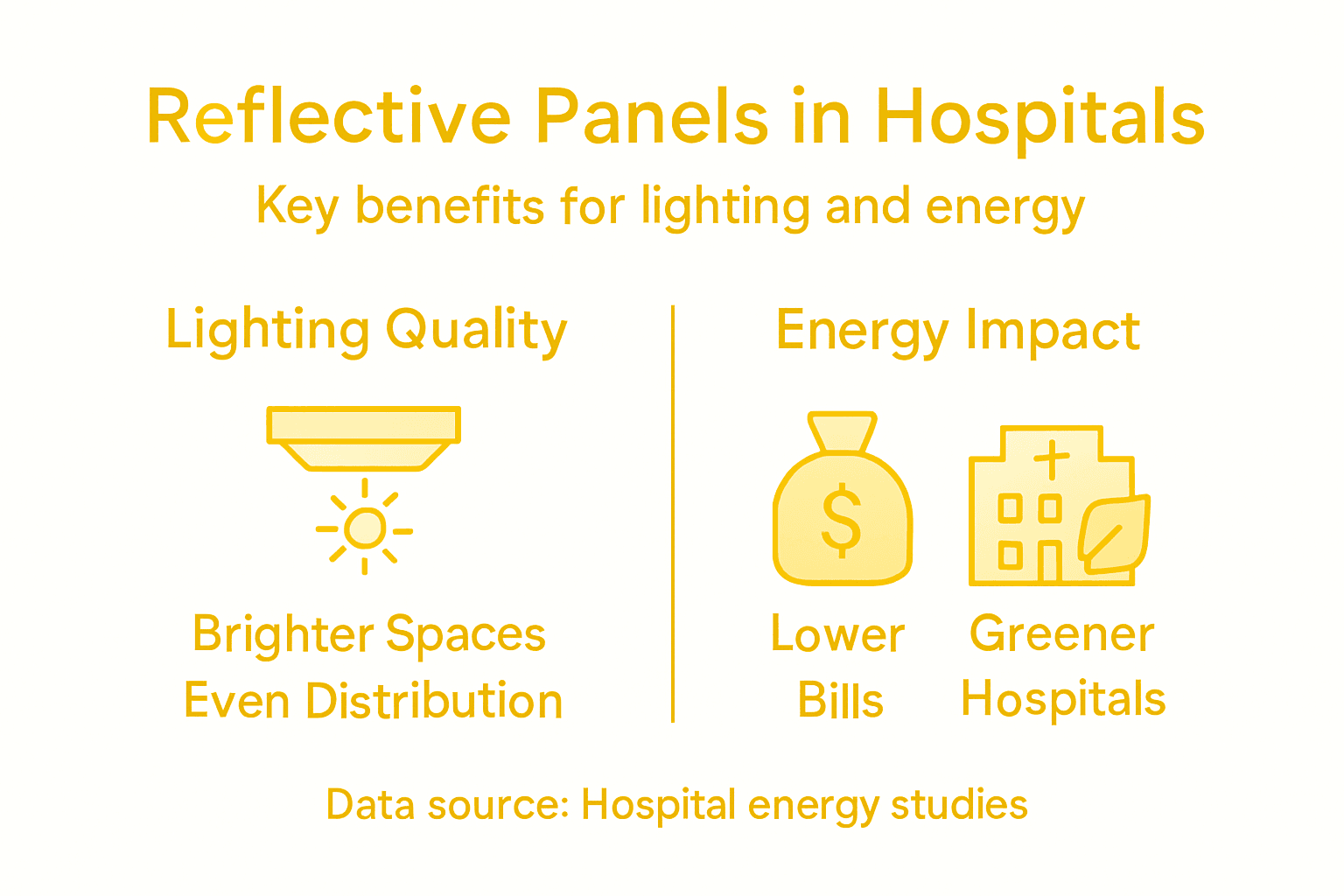 Reflective Panels in Hospitals

Key benefits for lighting and energy

Lighting Quality

Brighter Spaces
Even Distribution

Energy Impact

$

Lower Bills

Greener Hospitals

Data source: Hospital energy studies